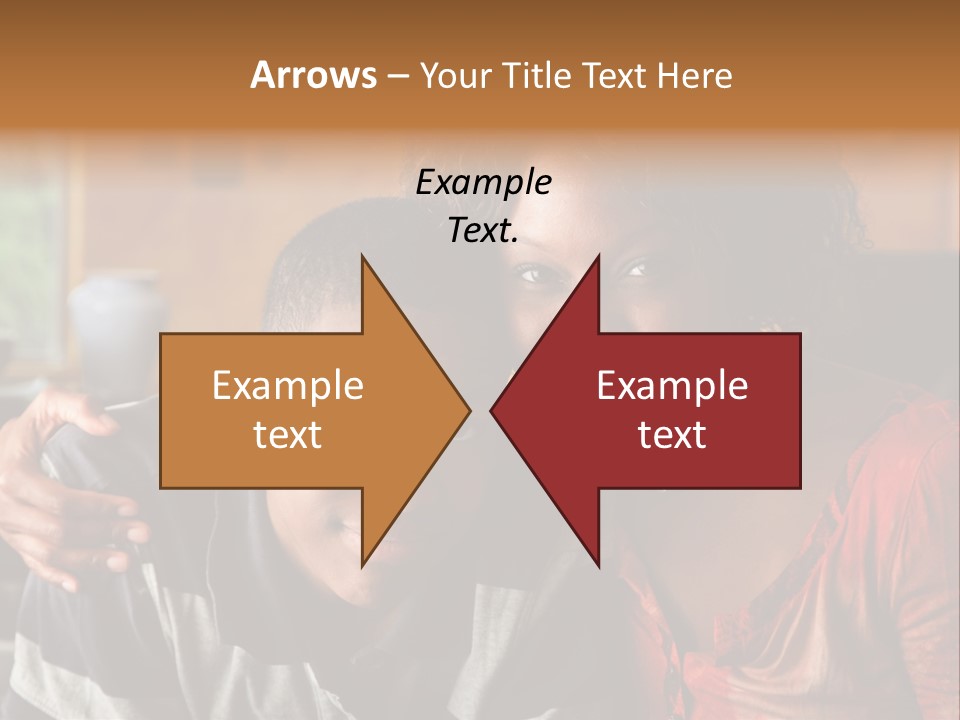 Arrows – Your Title Text Here

Example Text.

Example text

Example text